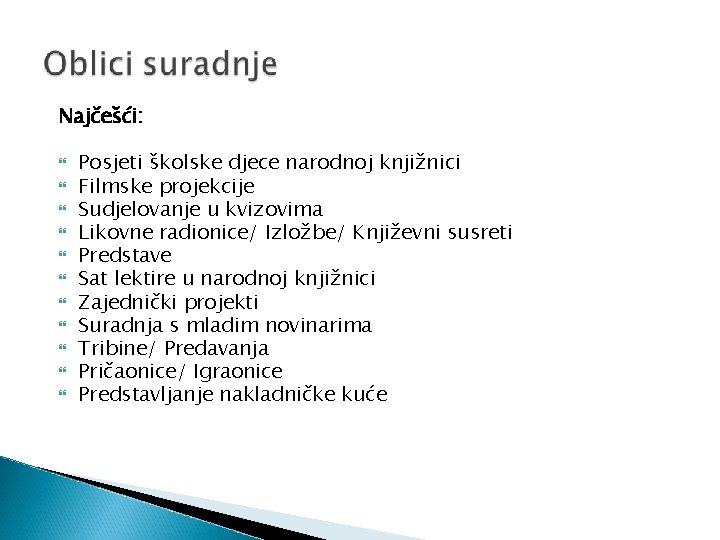 Oblici suradnje

Najčešći:

- Posjeti školske djece narodnoj knjižnici
- Filmske projekcije
- Sudjelovanje u kvizovima
- Likovne radionice/ Izložbe/ Književni susreti
- Predstave
- Sat lektire u narodnoj knjižnici
- Zajednički projekti
- Suradnja s mladim novinarima
- Tribine/ Predavanja
- Pričaonice/ Igraonice
- Predstavljanje nakladničke kuće